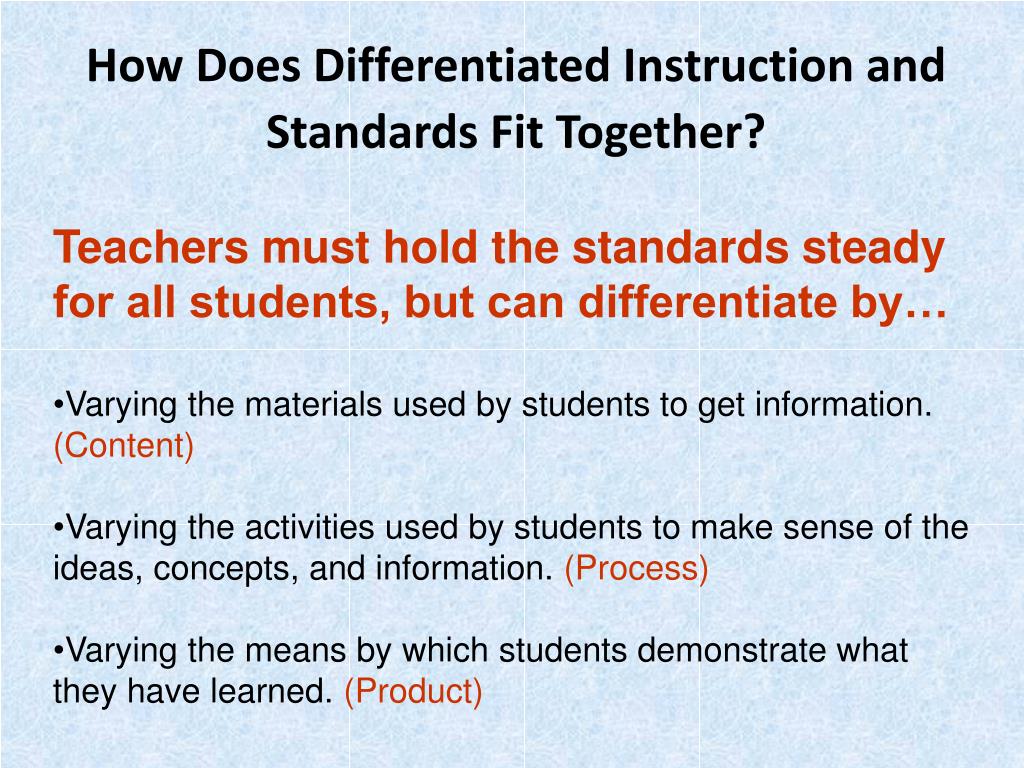 How Does Differentiated Instruction and Standards Fit Together?

Teachers must hold the standards steady for all students, but can differentiate by…

•Varying the materials used by students to get information. (Content)

•Varying the activities used by students to make sense of the ideas, concepts, and information. (Process)

•Varying the means by which students demonstrate what they have learned. (Product)